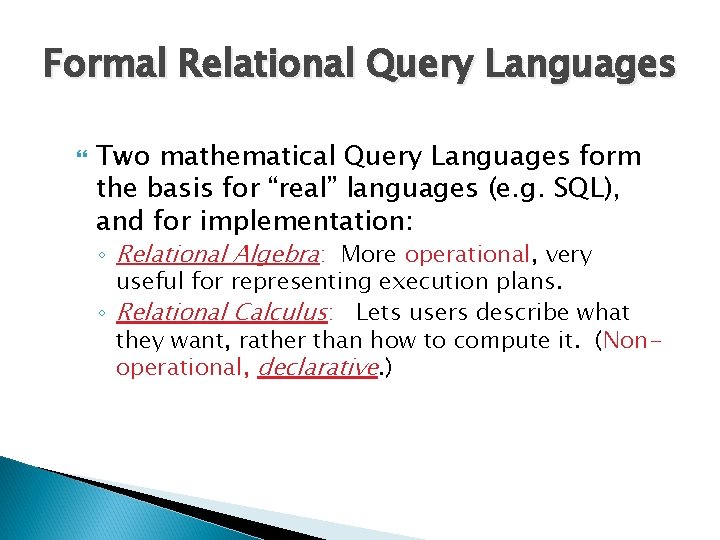 Formal Relational Query Languages

Two mathematical Query Languages form the basis for “real” languages (e.g. SQL), and for implementation:

◦ Relational Algebra: More operational, very useful for representing execution plans.
◦ Relational Calculus: Lets users describe what they want, rather than how to compute it. (Non-operational, declarative.)